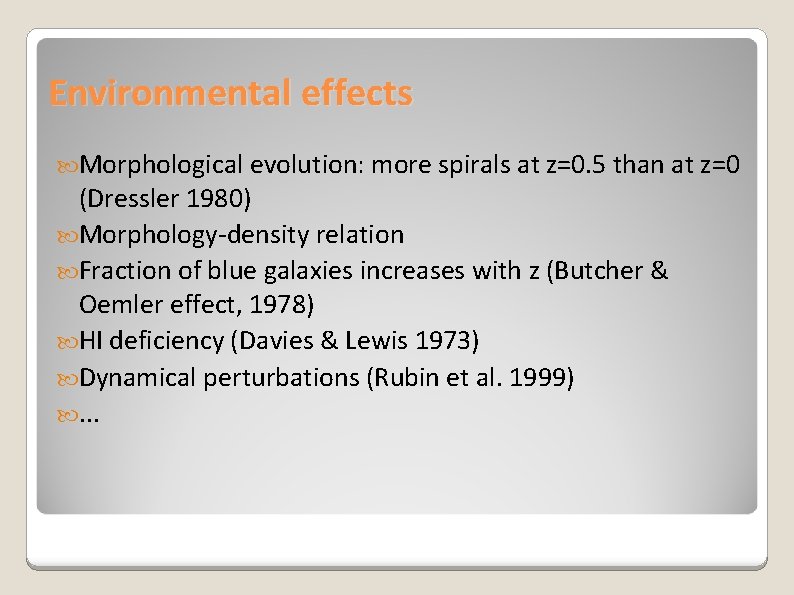 Environmental effects

Morphological evolution: more spirals at z=0.5 than at z=0 (Dressler 1980)

Morphology-density relation

Fraction of blue galaxies increases with z (Butcher & Oemler effect, 1978)

HI deficiency (Davies & Lewis 1973)

Dynamical perturbations (Rubin et al. 1999)

...